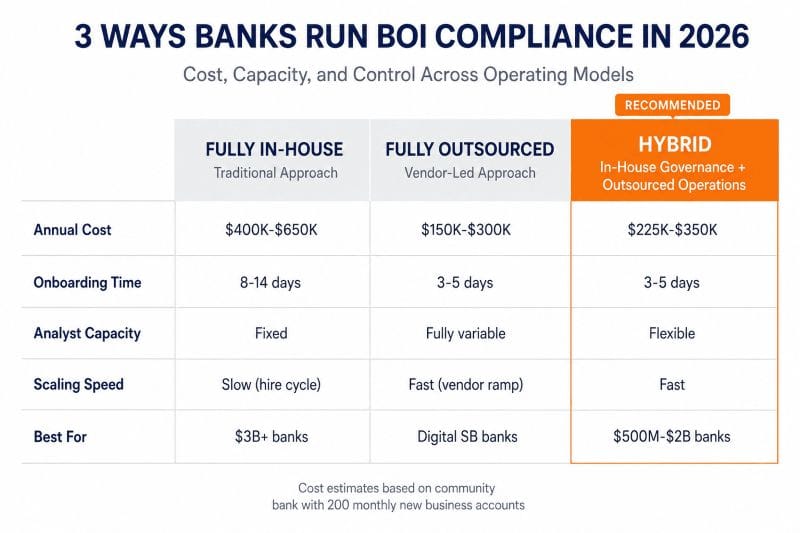 3 WAYS BANKS RUN BOI COMPLIANCE IN 2026

Cost, Capacity, and Control Across Operating Models

RECOMMENDED

| | FULLY IN-HOUSE Traditional Approach | FULLY OUTSOURCED Vendor-Led Approach | HYBRID In-House Governance + Outsourced Operations |
|---|---|---|---|
| Annual Cost | \$400K-\$650K | \$150K-\$300K | \$225K-\$350K |
| Onboarding Time | 8-14 days | 3-5 days | 3-5 days |
| Analyst Capacity | Fixed | Fully variable | Flexible |
| Scaling Speed | Slow (hire cycle) | Fast (vendor ramp) | Fast |
| Best For | \$3B+ banks | Digital SB banks | \$500M-\$2B banks |

Cost estimates based on community bank with 200 monthly new business accounts